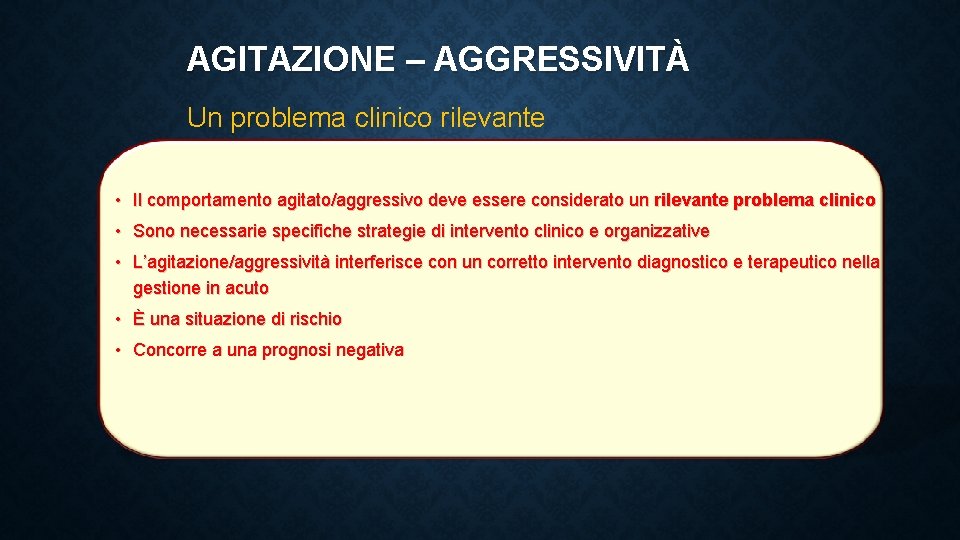 AGITAZIONE – AGGRESSIVITÀ

Un problema clinico rilevante

• Il comportamento agitato/aggressivo deve essere considerato un rilevante problema clinico
• Sono necessarie specifiche strategie di intervento clinico e organizzative
• L'agitazione/aggressività interferisce con un corretto intervento diagnostico e terapeutico nella gestione in acuto
• È una situazione di rischio
• Concorre a una prognosi negativa